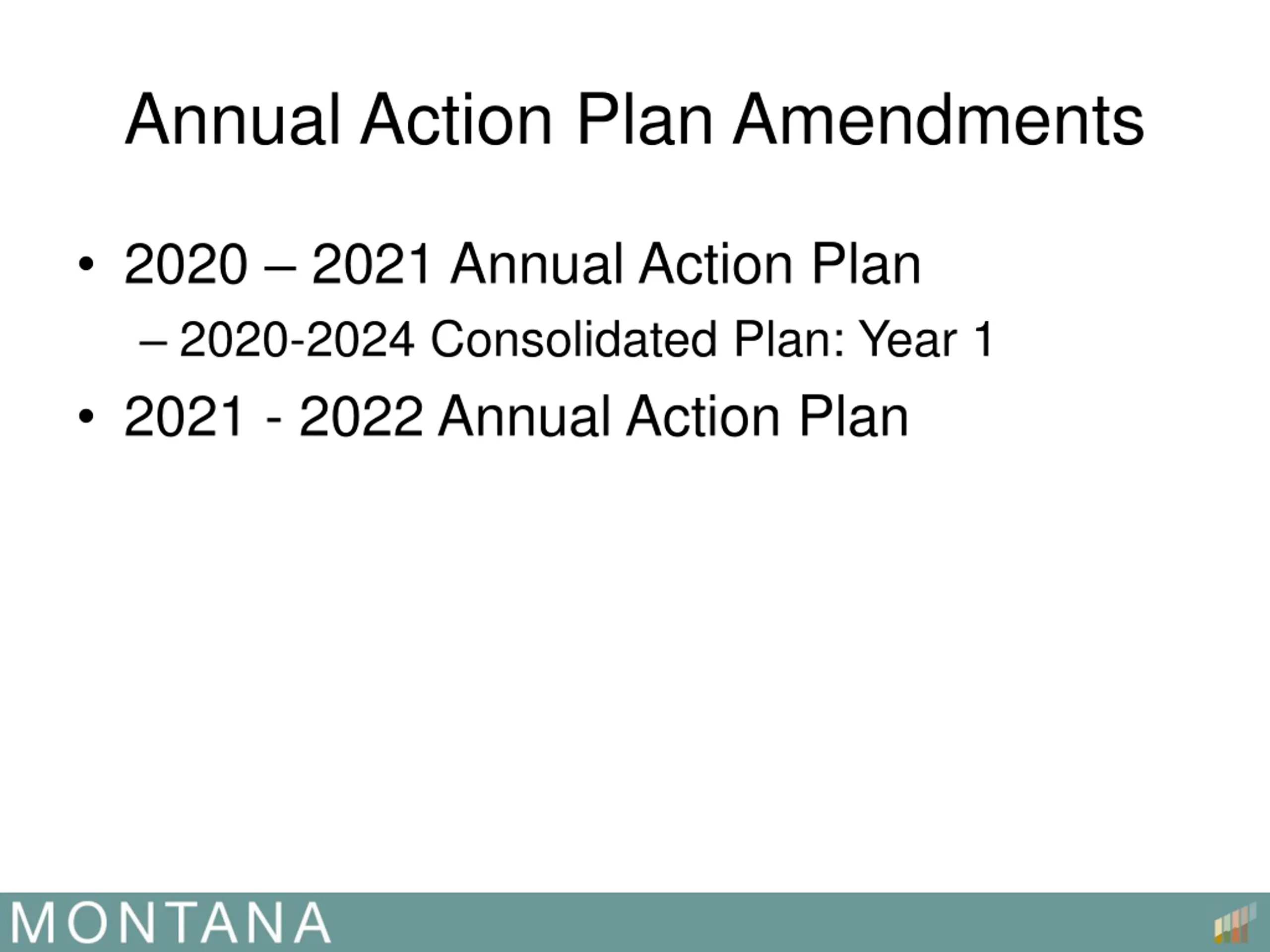 Annual Action Plan Amendments

• 2020 – 2021 Annual Action Plan
– 2020-2024 Consolidated Plan: Year 1

• 2021 - 2022 Annual Action Plan

MONTANA